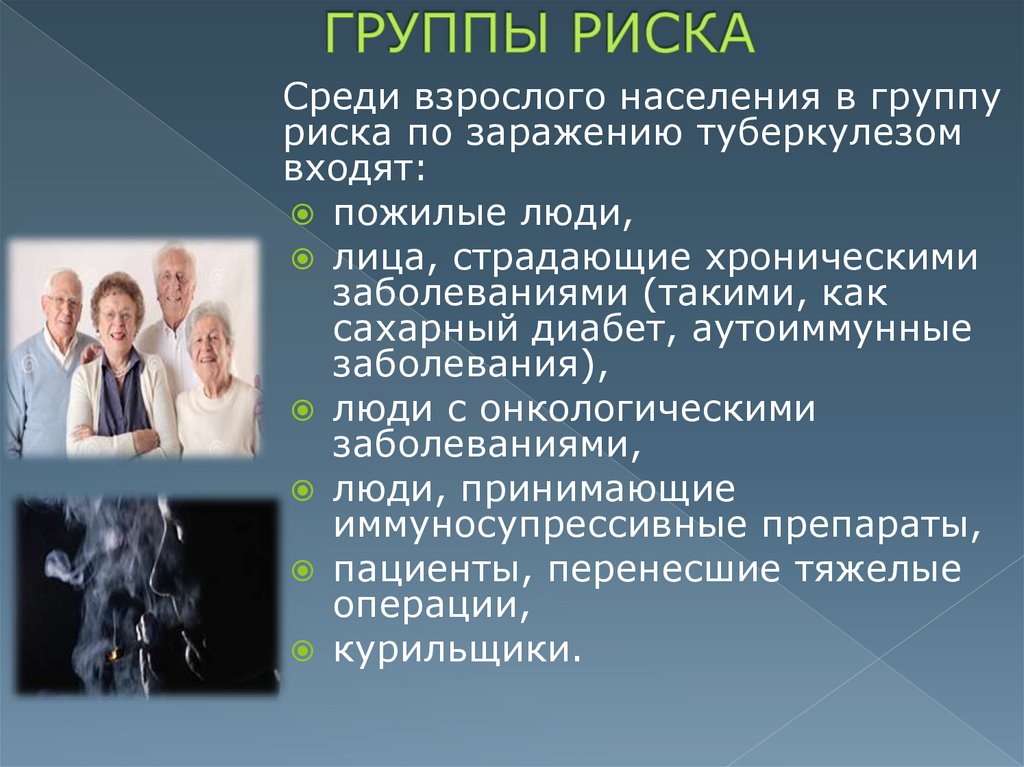 ГРУППЫ РИСКА

Среди взрослого населения в группу риска по заражению туберкулезом входят:

пожилые люди,

лица, страдающие хроническими заболеваниями (такими, как сахарный диабет, аутоиммунные заболевания),

люди с онкологическими заболеваниями,

люди, принимающие иммуносупрессивные препараты,

пациенты, перенесшие тяжелые операции,

курильщики.